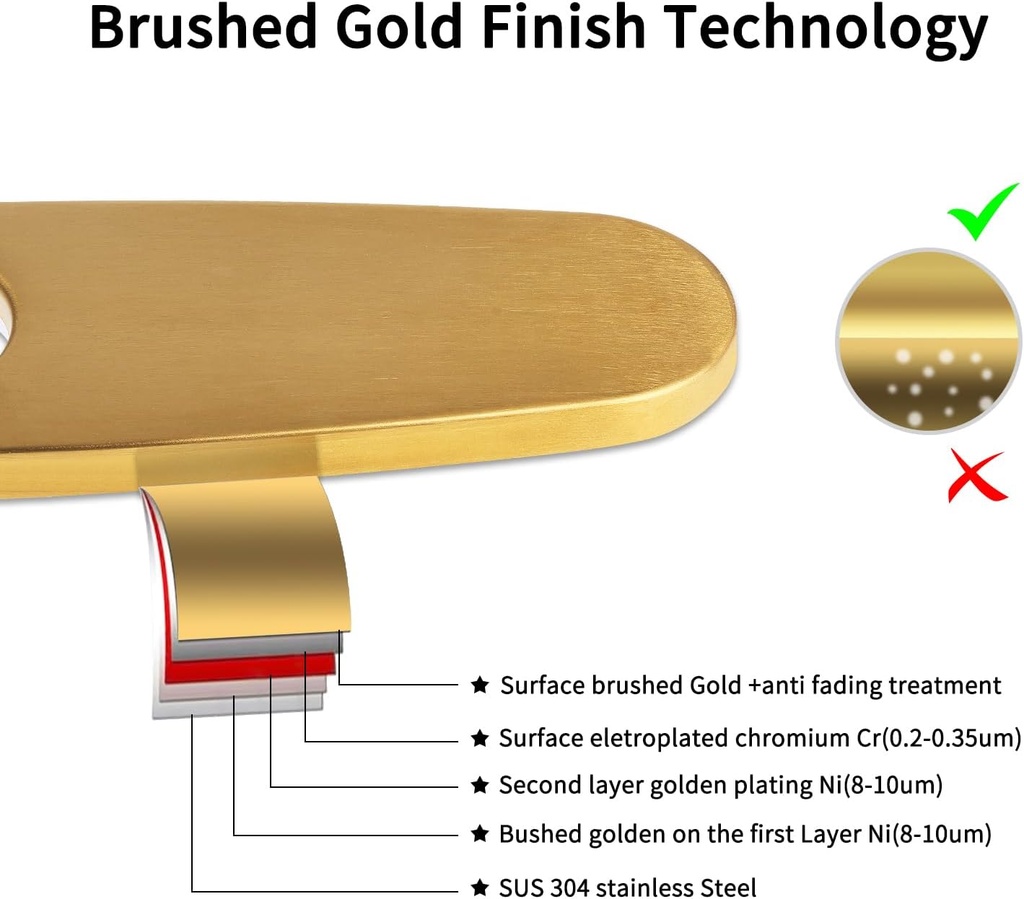 Brushed Gold Finish Technology

★ Surface brushed Gold +anti fading treatment

★ Surface eletroplated chromium Cr(0.2-0.35um)

★ Second layer golden plating Ni(8-10um)

★ Bushed golden on the first Layer Ni(8-10um)

★ SUS 304 stainless Steel